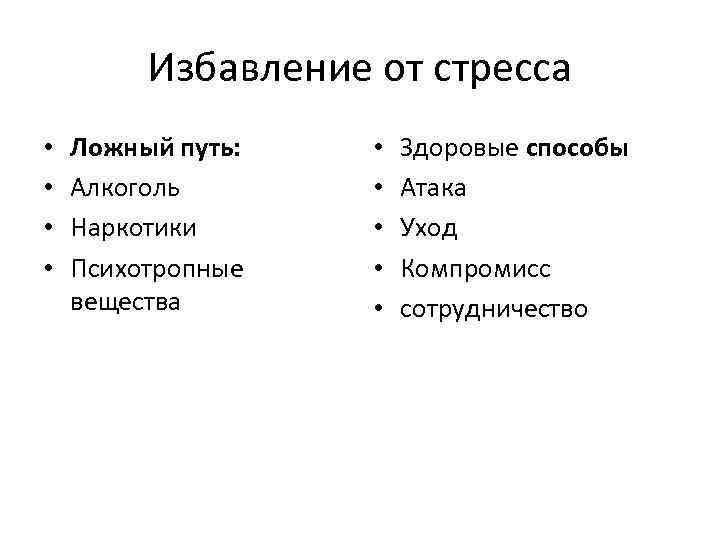 Избавление от стресса

• Ложный путь:
• Алкоголь
• Наркотики
• Психотропные вещества

• Здоровые способы
• Атака
• Уход
• Компромисс
• сотрудничество